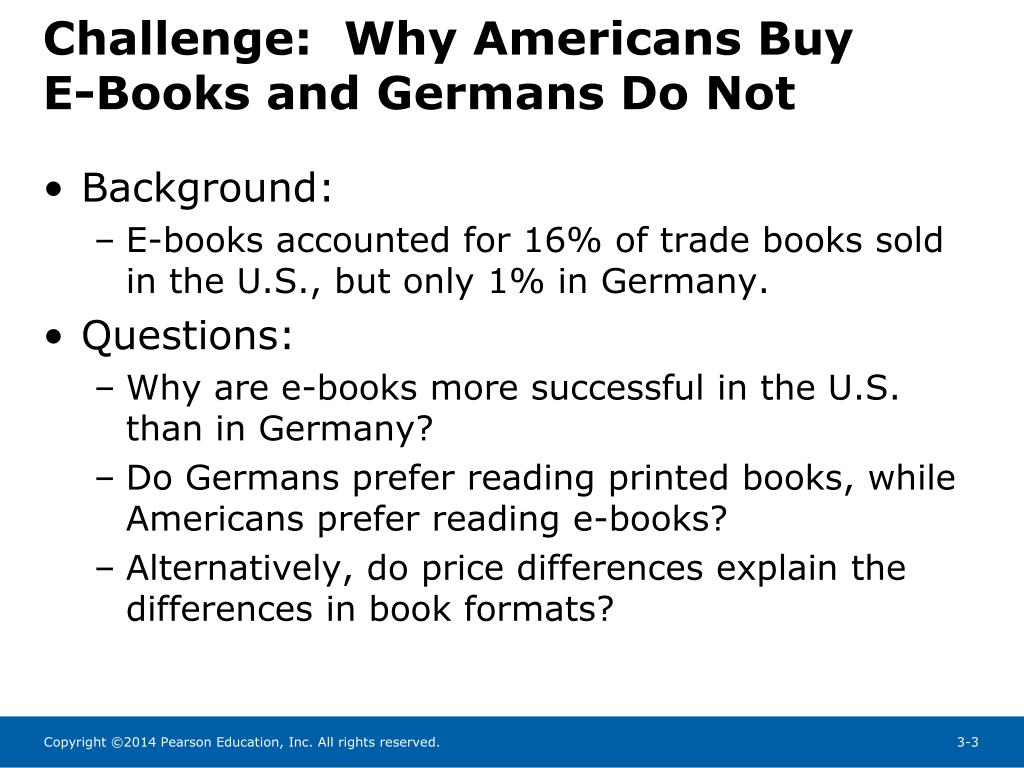 Challenge: Why Americans Buy E-Books and Germans Do Not

• Background:
– E-books accounted for 16% of trade books sold in the U.S., but only 1% in Germany.

• Questions:
– Why are e-books more successful in the U.S. than in Germany?
– Do Germans prefer reading printed books, while Americans prefer reading e-books?
– Alternatively, do price differences explain the differences in book formats?

Copyright ©2014 Pearson Education, Inc. All rights reserved.

3-3